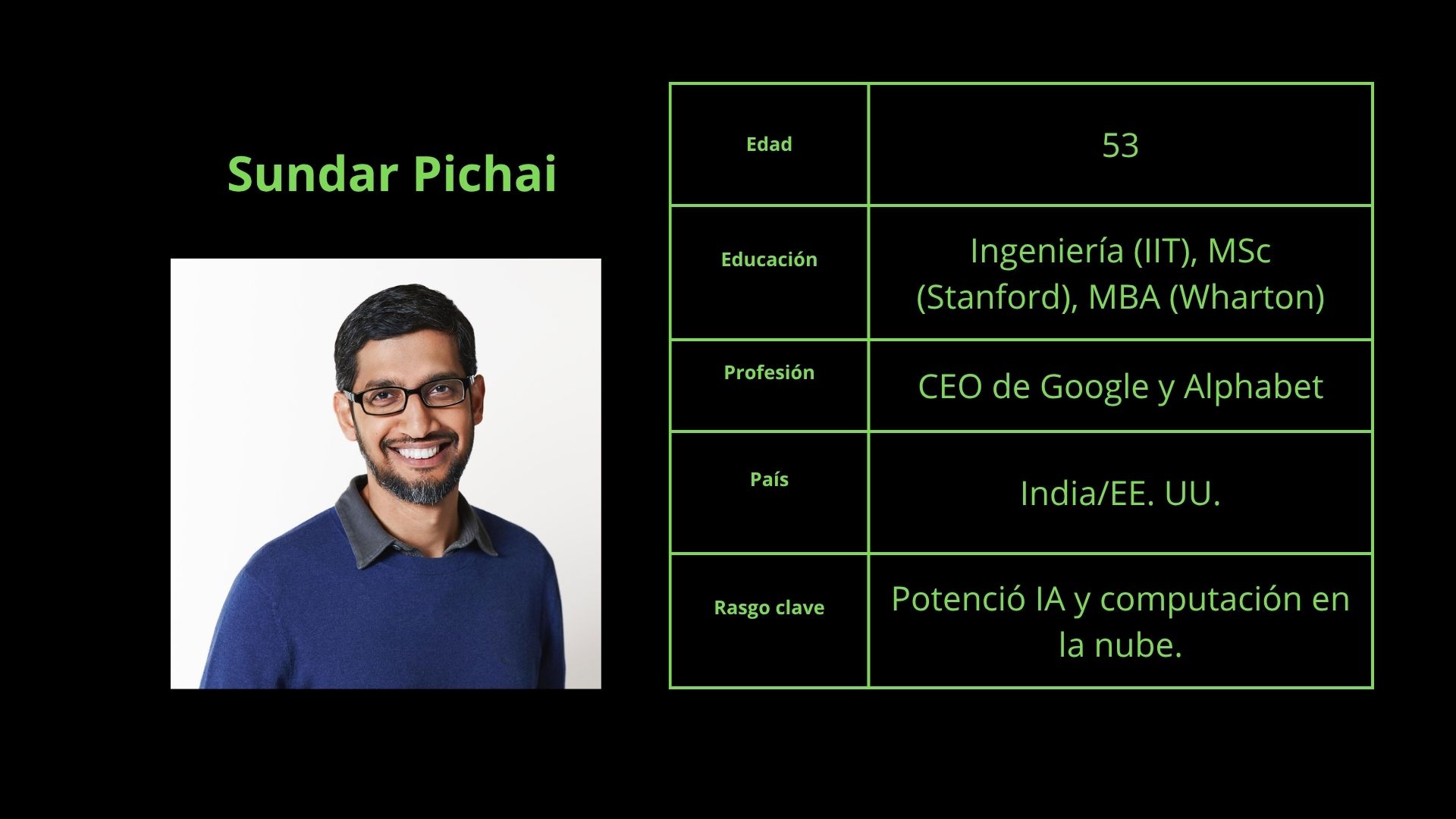 Sundar Pichai

| Edad | 53 |
|---|---|
| Educación | Ingeniería (IIT), MSc (Stanford), MBA (Wharton) |
| Profesión | CEO de Google y Alphabet |
| País | India/EE. UU. |
| Rasgo clave | Potenció IA y computación en la nube. |